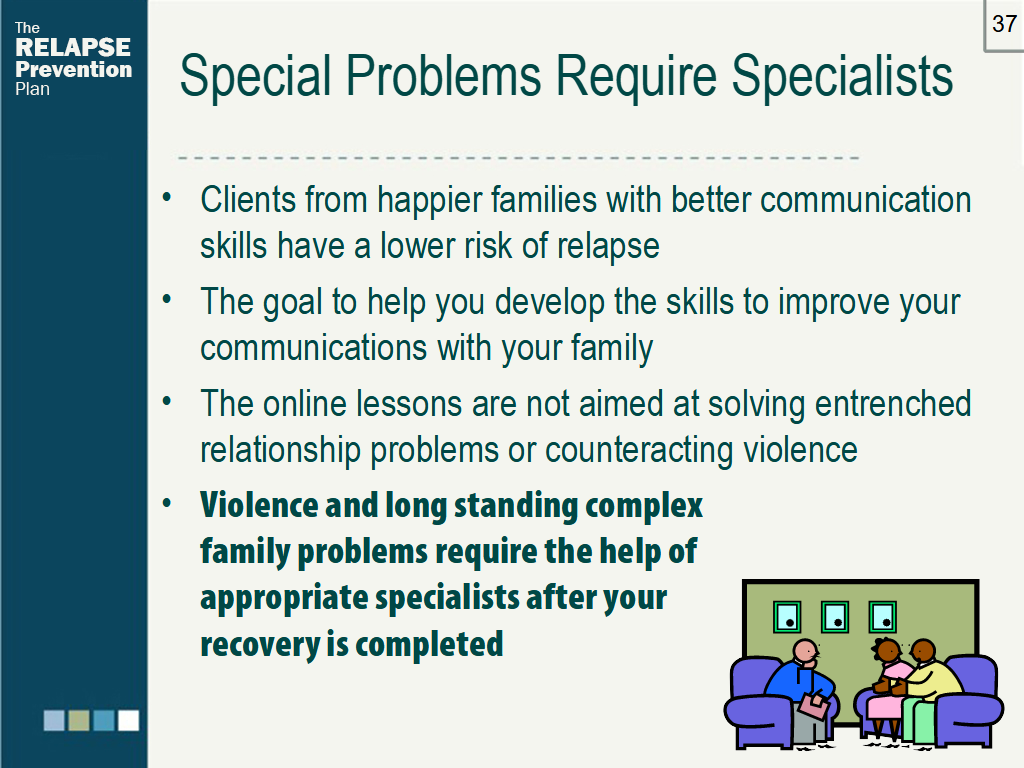 The
RELAPSE
Prevention
Plan

37

Special Problems Require Specialists

• Clients from happier families with better communication skills have a lower risk of relapse
• The goal to help you develop the skills to improve your communications with your family
• The online lessons are not aimed at solving entrenched relationship problems or counteracting violence
• Violence and long standing complex family problems require the help of appropriate specialists after your recovery is completed